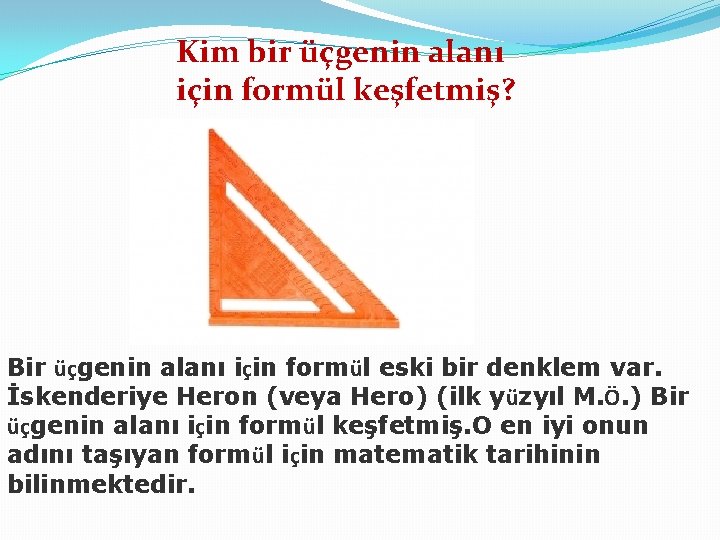 Kim bir üçgenin alanı için formül keşfetmiş?

Bir üçgenin alanı için formül eski bir denklem var. İskenderiye Heron (veya Hero) (ilk yüzyıl M.Ö.) Bir üçgenin alanı için formül keşfetmiş.O en iyi onun adını taşıyan formül için matematik tarihinin bilinmektedir.